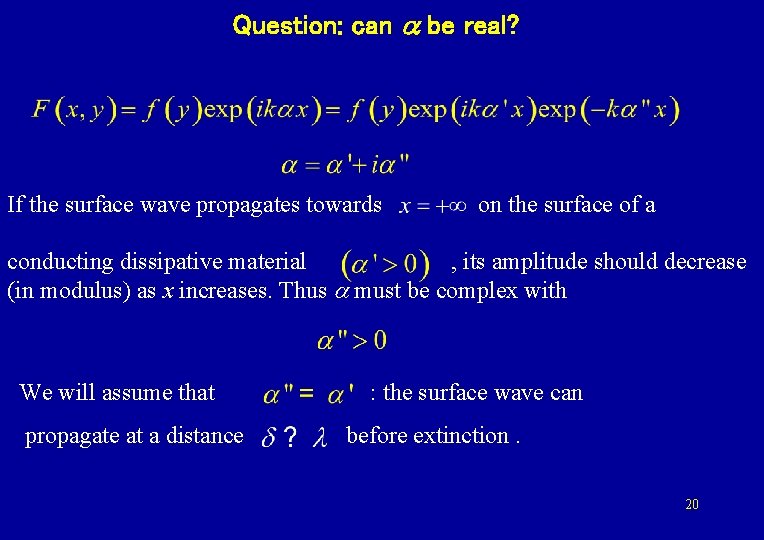 Question: can $\alpha$ be real?

$F(x,y) = f(y)\exp(ik\alpha x) = f(y)\exp(ik\alpha' x)\exp(-k\alpha'' x)$

$\alpha = \alpha' + i\alpha''$

If the surface wave propagates towards $x = +\infty$ on the surface of a conducting dissipative material $(\alpha' > 0)$, its amplitude should decrease (in modulus) as $x$ increases. Thus $\alpha$ must be complex with

$\alpha'' > 0$

We will assume that $\alpha'' = \alpha'$ : the surface wave can propagate at a distance $\delta$ ? $\lambda$ before extinction .

20